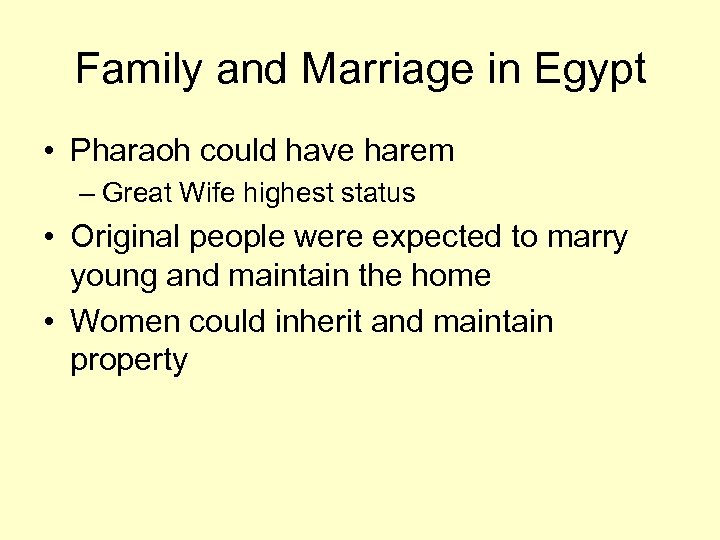 Family and Marriage in Egypt

• Pharaoh could have harem
  – Great Wife highest status
• Original people were expected to marry young and maintain the home
• Women could inherit and maintain property